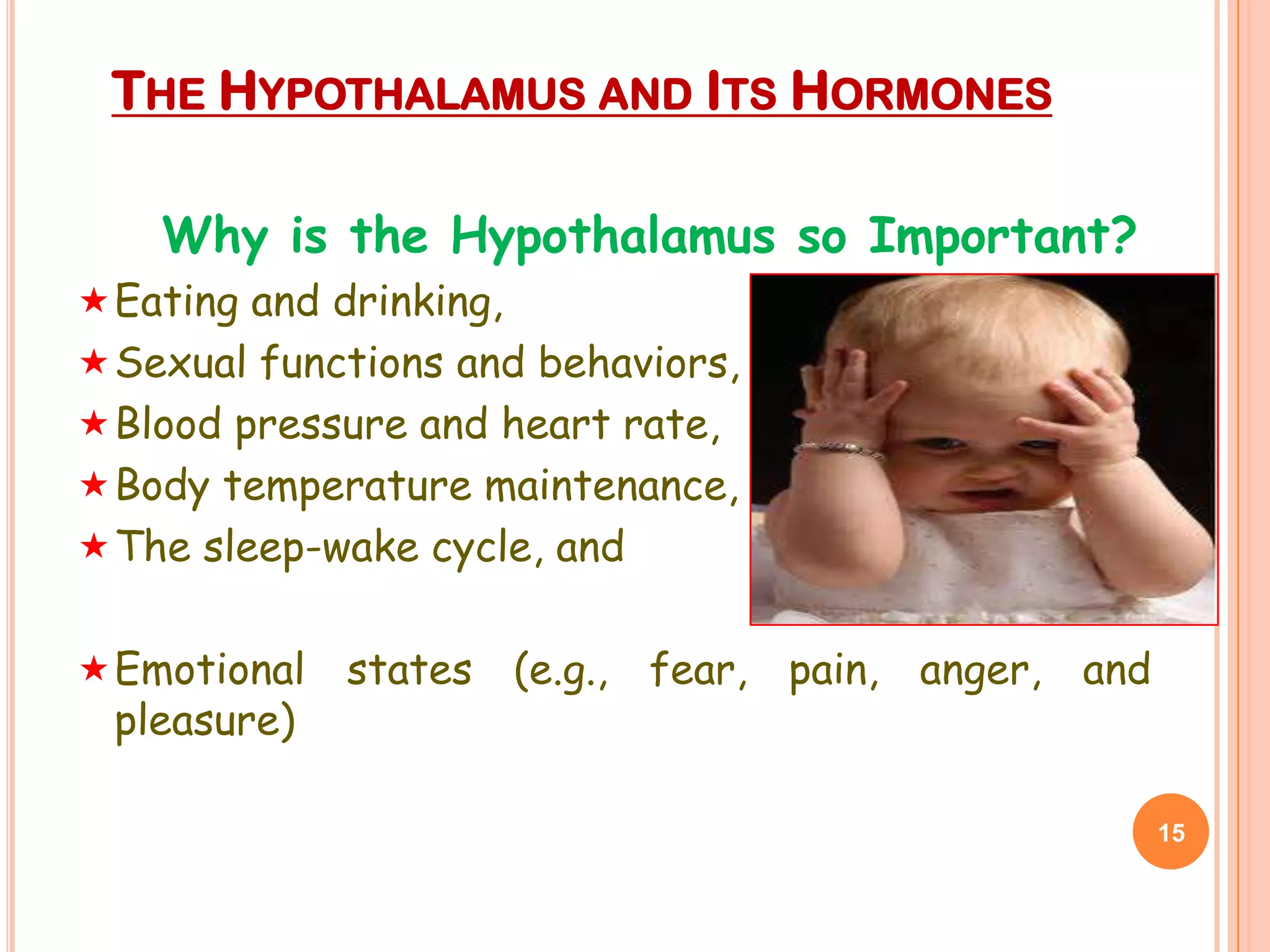 THE HYPOTHALAMUS AND ITS HORMONES

Why is the Hypothalamus so Important?

★ Eating and drinking,
★ Sexual functions and behaviors,
★ Blood pressure and heart rate,
★ Body temperature maintenance,
★ The sleep-wake cycle, and

★ Emotional states (e.g., fear, pain, anger, and pleasure)

15